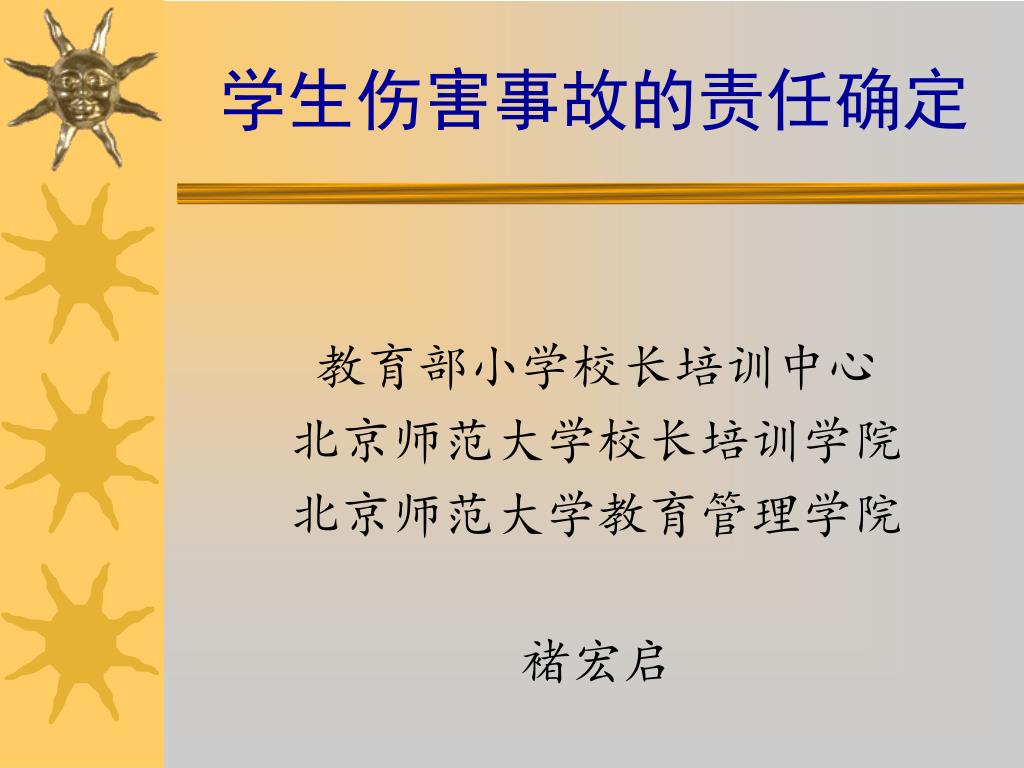 学生伤害事故的责任确定

教育部小学校长培训中心
北京师范大学校长培训学院
北京师范大学教育管理学院

褚宏启